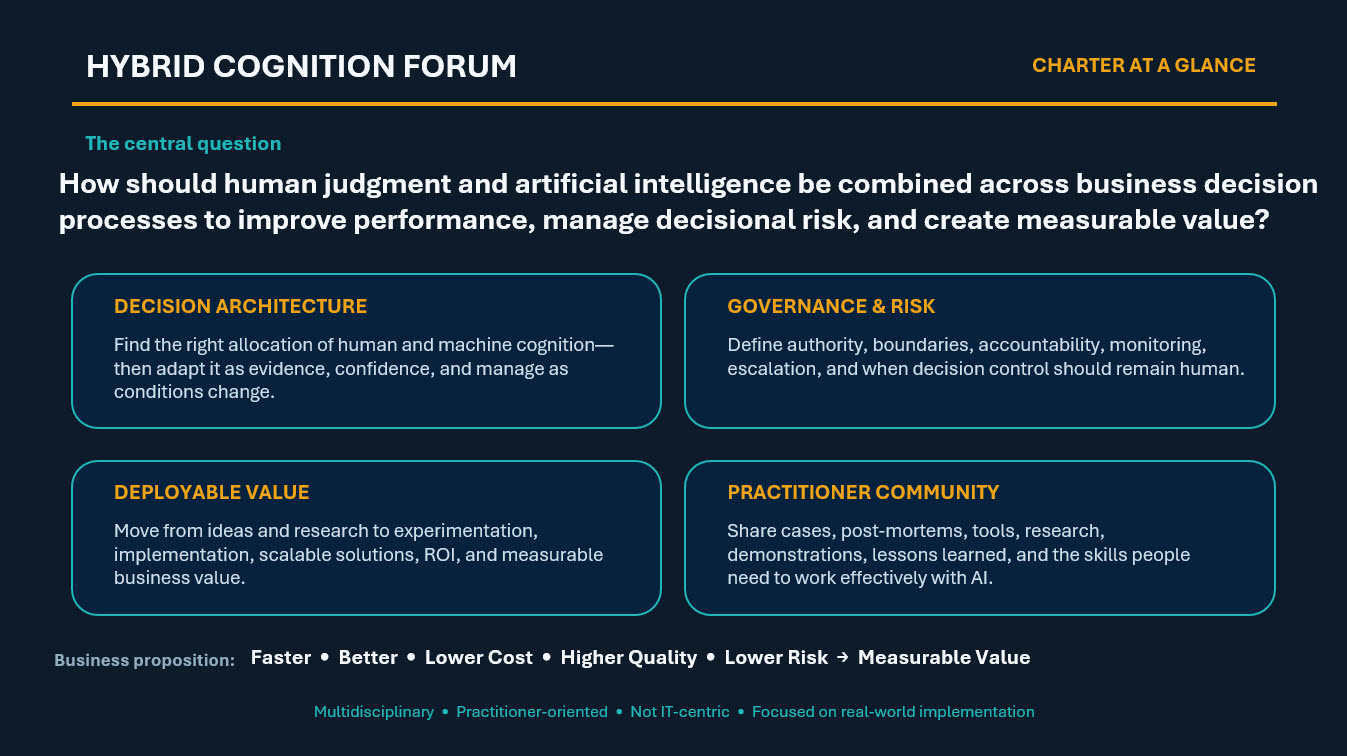 HYBRID COGNITION FORUM

CHARTER AT A GLANCE

The central question

How should human judgment and artificial intelligence be combined across business decision processes to improve performance, manage decisional risk, and create measurable value?

DECISION ARCHITECTURE

Find the right allocation of human and machine cognition—then adapt it as evidence, confidence, and manage as conditions change.

GOVERNANCE & RISK

Define authority, boundaries, accountability, monitoring, escalation, and when decision control should remain human.

DEPLOYABLE VALUE

Move from ideas and research to experimentation, implementation, scalable solutions, ROI, and measurable business value.

PRACTITIONER COMMUNITY

Share cases, post-mortems, tools, research, demonstrations, lessons learned, and the skills people need to work effectively with AI.

Business proposition: Faster • Better • Lower Cost • Higher Quality • Lower Risk → Measurable Value

Multidisciplinary • Practitioner-oriented • Not IT-centric • Focused on real-world implementation